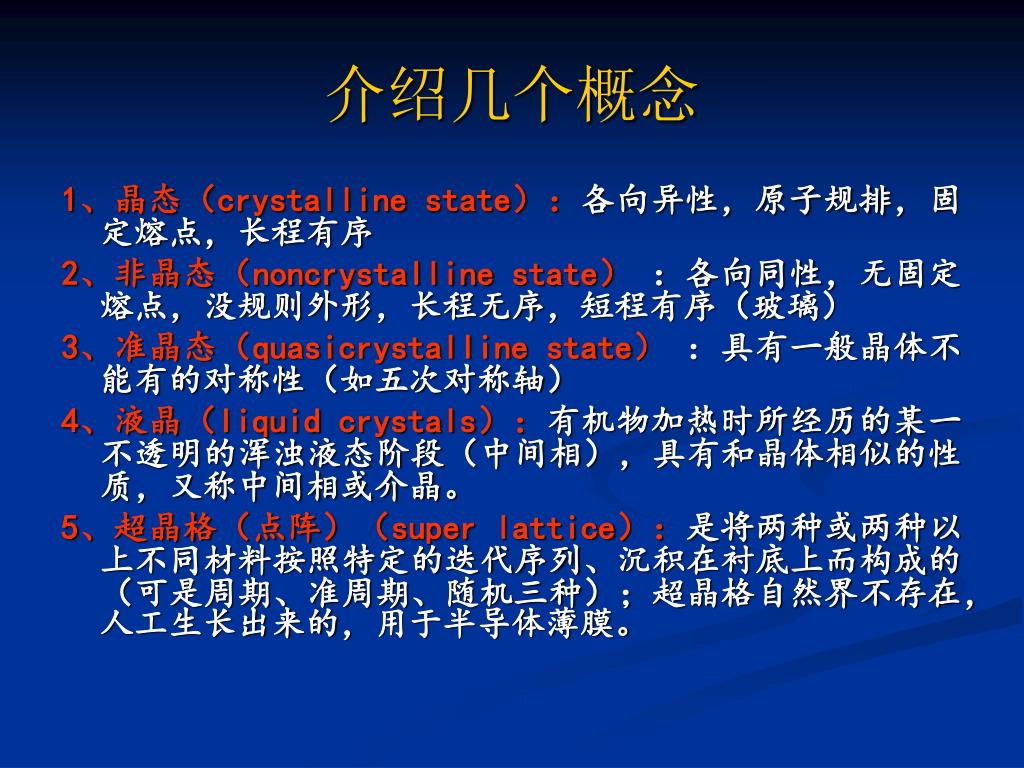 介绍几个概念

1、晶态（crystalline state）：各向异性，原子规排，固定熔点，长程有序

2、非晶态（noncrystalline state）：各向同性，无固定熔点，没规则外形，长程无序，短程有序（玻璃）

3、准晶态（quasicrystalline state）：具有一般晶体不能有的对称性（如五次对称轴）

4、液晶（liquid crystals）：有机物加热时所经历的某一不透明的浑浊液态阶段（中间相），具有和晶体相似的性质，又称中间相或介晶。

5、超晶格（点阵）（super lattice）：是将两种或两种以上不同材料按照特定的迭代序列、沉积在衬底上而构成的（可是周期、准周期、随机三种）；超晶格自然界不存在，人工生长出来的，用于半导体薄膜。